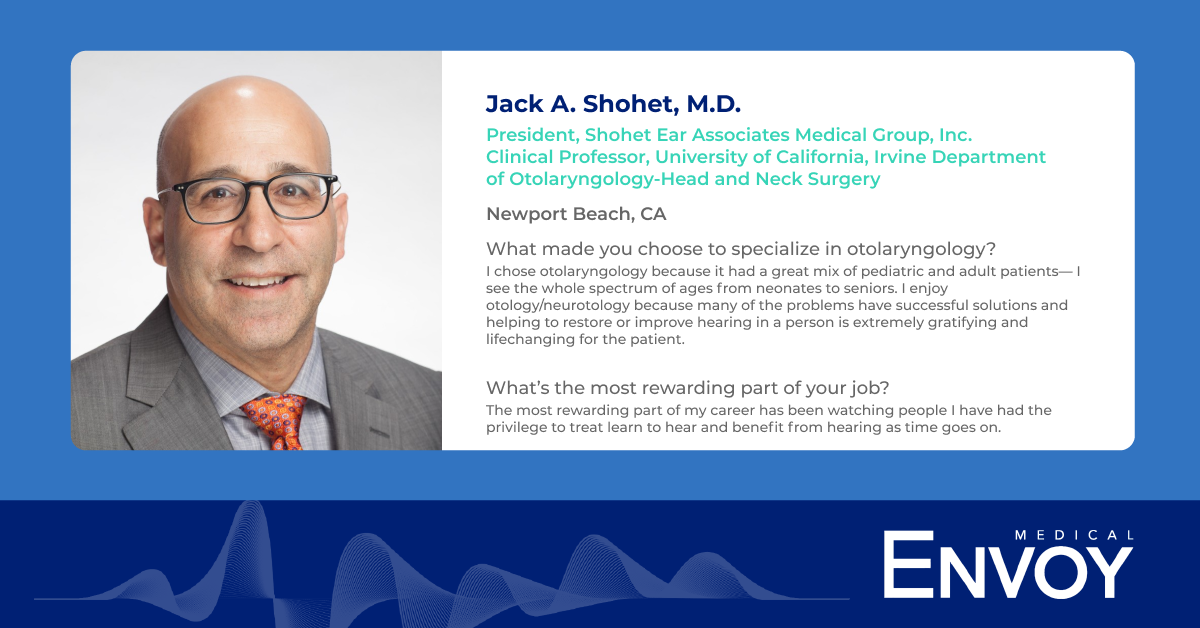 Jack A. Shohet, M.D.

President, Shohet Ear Associates Medical Group, Inc.
Clinical Professor, University of California, Irvine Department of Otolaryngology-Head and Neck Surgery

Newport Beach, CA

What made you choose to specialize in otolaryngology?

I chose otolaryngology because it had a great mix of pediatric and adult patients— I see the whole spectrum of ages from neonates to seniors. I enjoy otology/neurotology because many of the problems have successful solutions and helping to restore or improve hearing in a person is extremely gratifying and lifechanging for the patient.

What's the most rewarding part of your job?

The most rewarding part of my career has been watching people I have had the privilege to treat learn to hear and benefit from hearing as time goes on.

MEDICAL
ENVOY